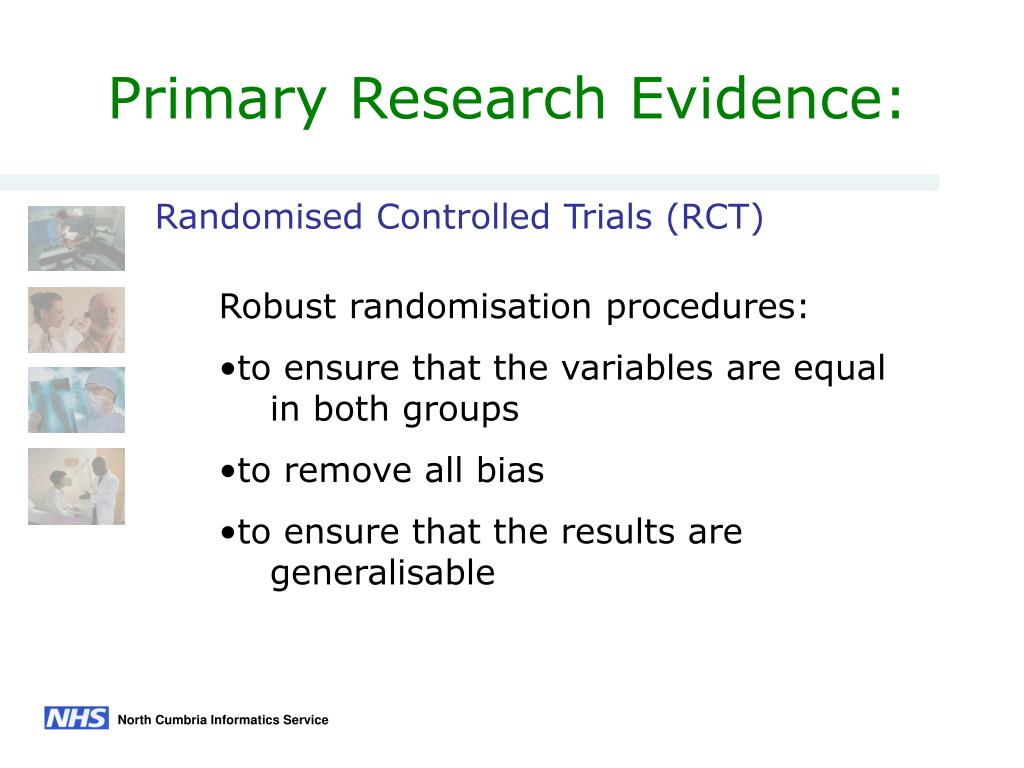 Primary Research Evidence:

Randomised Controlled Trials (RCT)

Robust randomisation procedures:

•to ensure that the variables are equal in both groups

•to remove all bias

•to ensure that the results are generalisable

NHS North Cumbria Informatics Service